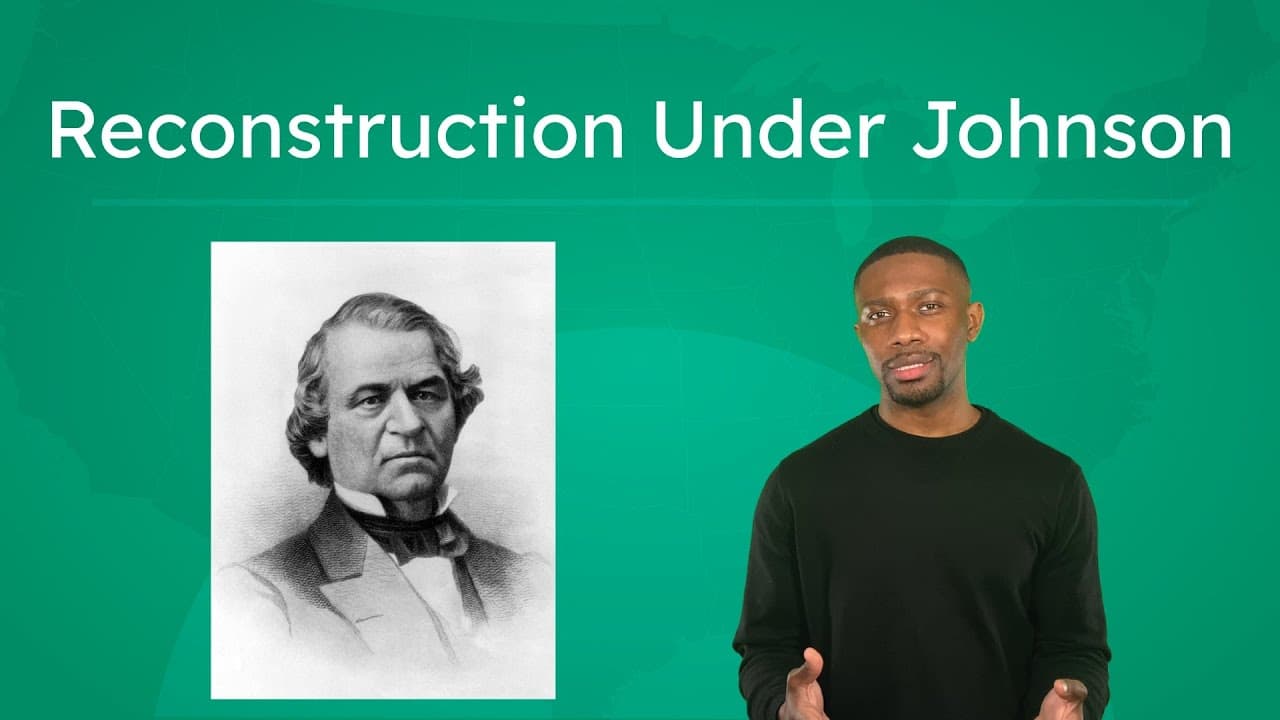 Reconstruction Under Johnson